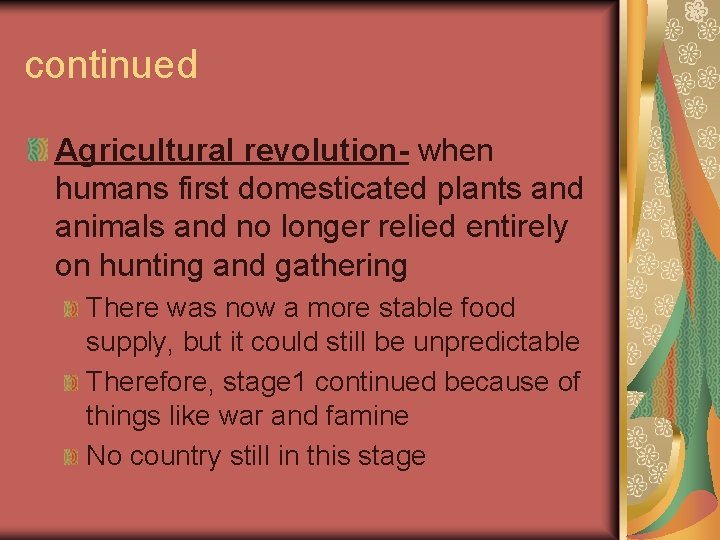 continued

Agricultural revolution- when humans first domesticated plants and animals and no longer relied entirely on hunting and gathering

There was now a more stable food supply, but it could still be unpredictable

Therefore, stage1 continued because of things like war and famine

No country still in this stage